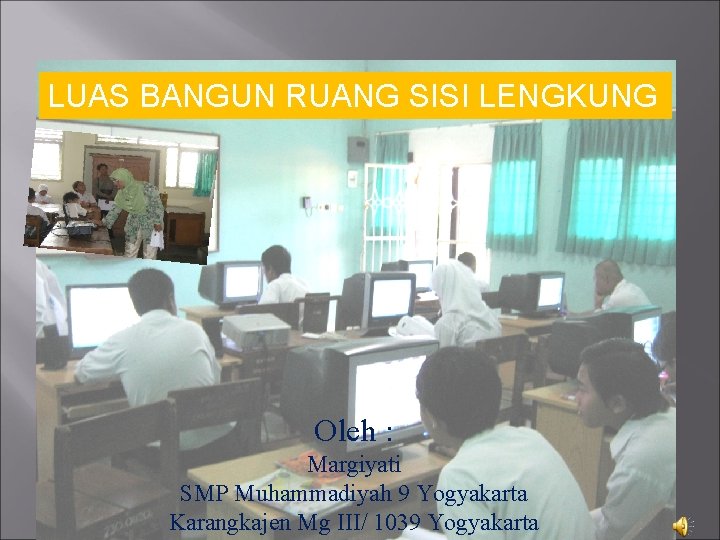 LUAS BANGUN RUANG SISI LENGKUNG

Oleh :
Margiyati
SMP Muhammadiyah 9 Yogyakarta
Karangkajen Mg III/ 1039 Yogyakarta